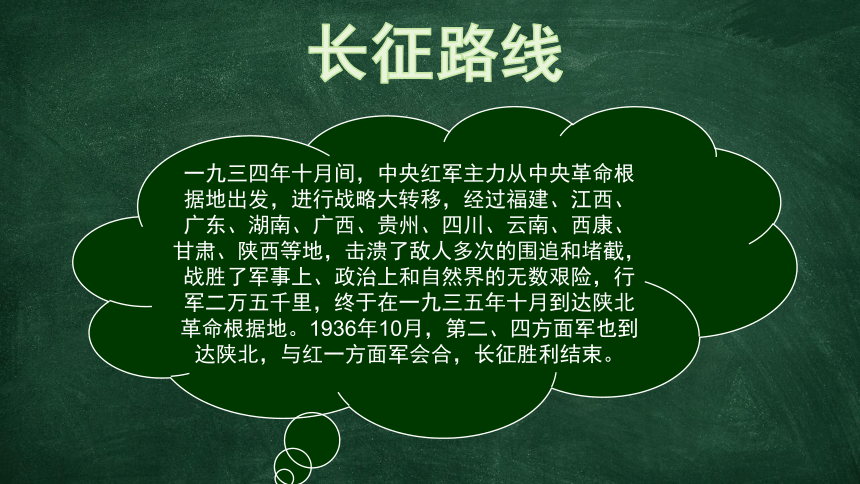 长征路线

一九三四年十月间，中央红军主力从中央革命根据地出发，进行战略大转移，经过福建、江西、广东、湖南、广西、贵州、四川、云南、西康、甘肃、陕西等地，击溃了敌人多次的围追和堵截，战胜了军事上、政治上和自然界的无数艰险，行军二万五千里，终于在一九三五年十月到达陕北革命根据地。1936年10月，第二、四方面军也到达陕北，与红一方面军会合，长征胜利结束。